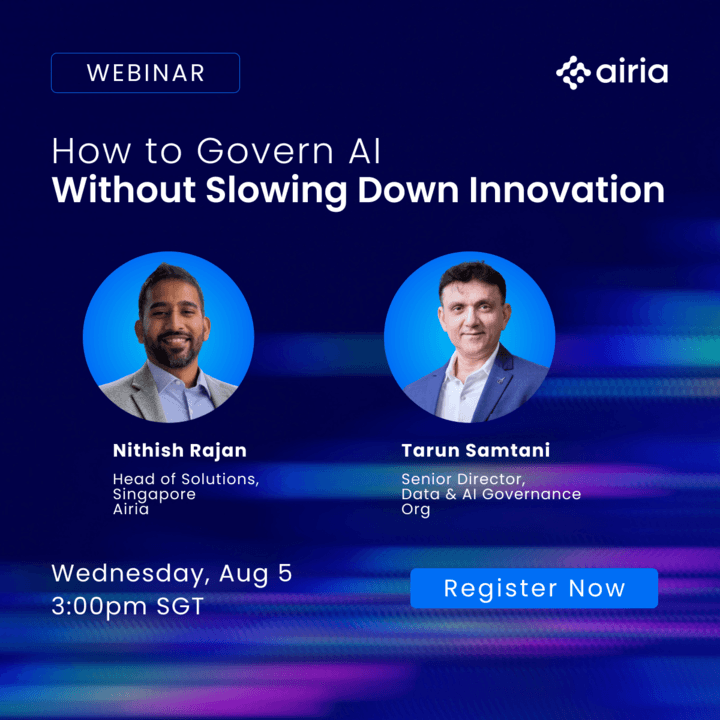 WEBINAR

airia

How to Govern AI
Without Slowing Down Innovation

Nithish Rajan
Head of Solutions, Singapore
Airia

Tarun Samtani
Senior Director, Data & AI Governance
Org

Wednesday, Aug 5
3:00pm SGT

Register Now